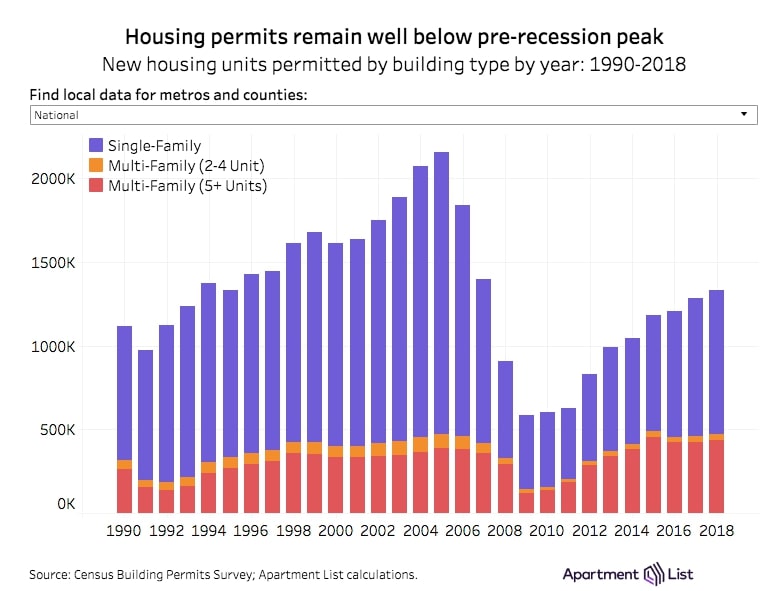 Housing permits remain well below pre-recession peak

New housing units permitted by building type by year: 1990-2018

Find local data for metros and counties:

National

Single-Family
Multi-Family (2-4 Unit)
Multi-Family (5+ Units)

2000K
1500K
1000K
500K
0K

1990 1992 1994 1996 1998 2000 2002 2004 2006 2008 2010 2012 2014 2016 2018

Source: Census Building Permits Survey; Apartment List calculations.

Apartment List